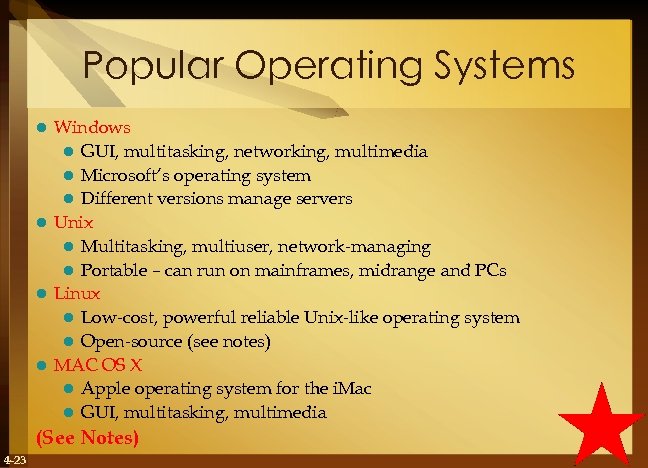 Popular Operating Systems

- Windows
  - GUI, multitasking, networking, multimedia
  - Microsoft's operating system
  - Different versions manage servers
- Unix
  - Multitasking, multiuser, network-managing
  - Portable – can run on mainframes, midrange and PCs
- Linux
  - Low-cost, powerful reliable Unix-like operating system
  - Open-source (see notes)
- MAC OS X
  - Apple operating system for the iMac
  - GUI, multitasking, multimedia

(See Notes)

4-23